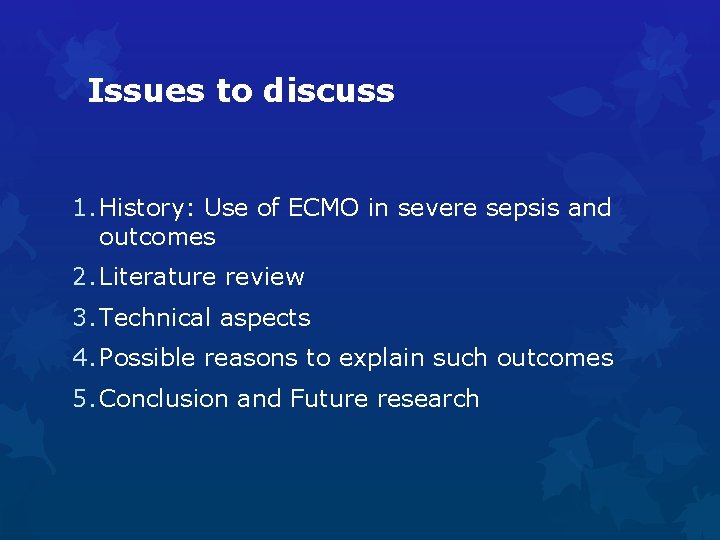 Issues to discuss

1. History: Use of ECMO in severe sepsis and outcomes
2. Literature review
3. Technical aspects
4. Possible reasons to explain such outcomes
5. Conclusion and Future research